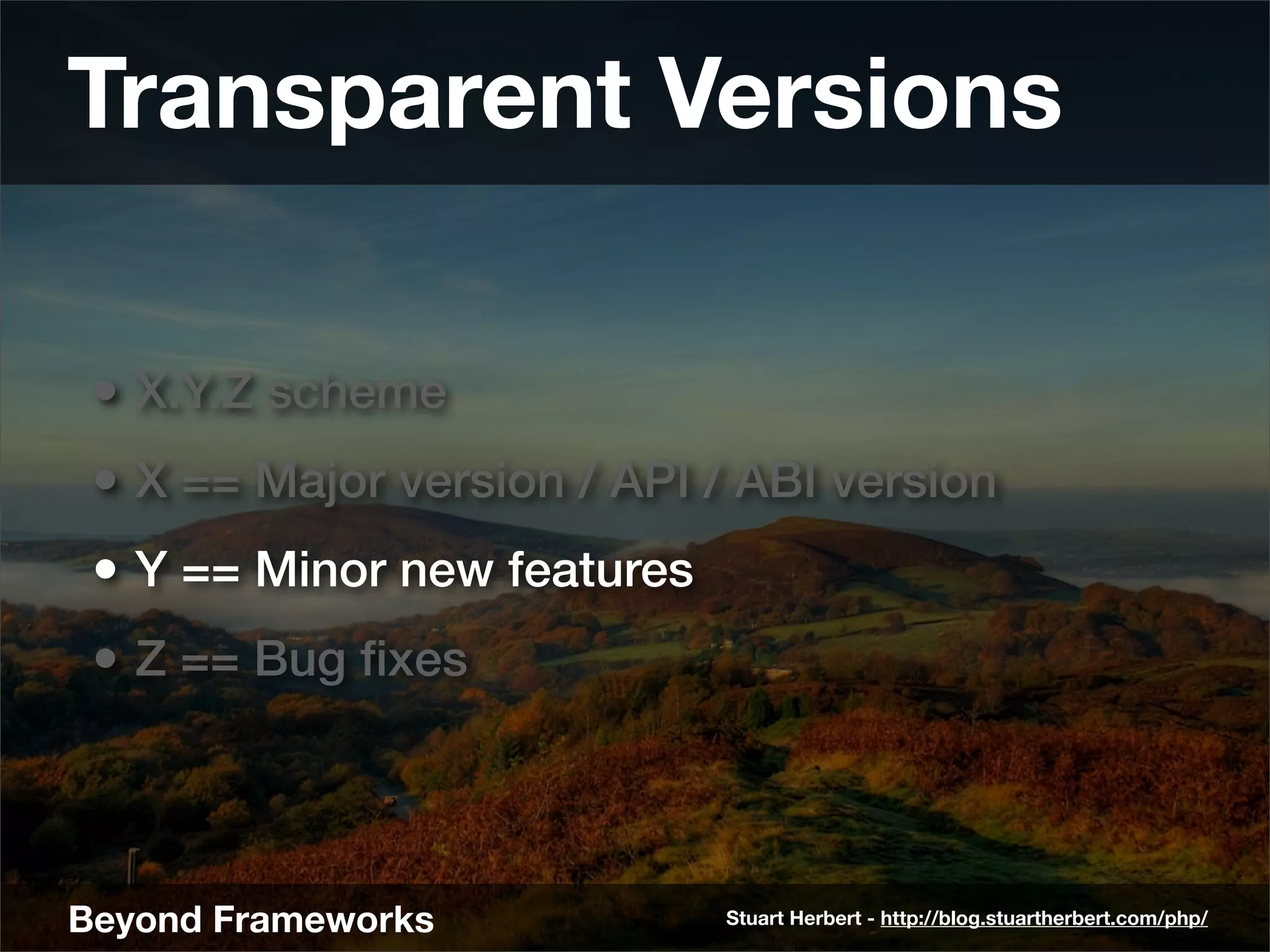 Transparent Versions

• X.Y.Z scheme

• X == Major version / API / ABI version

• Y == Minor new features

• Z == Bug fixes

Beyond Frameworks

Stuart Herbert - http://blog.stuartherbert.com/php/